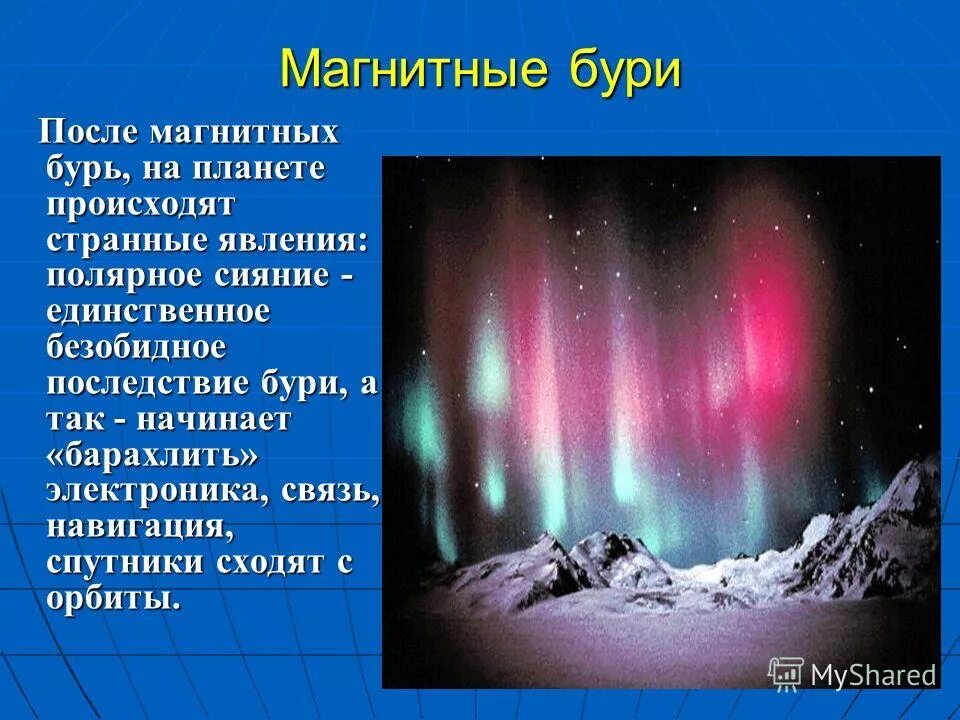 Магнитные бури

После магнитных бурь, на планете происходят странные явления: полярное сияние - единственное безобидное последствие бури, а так - начинает «барахлить» электроника, связь, навигация, спутники сходят с орбиты.

MyShared